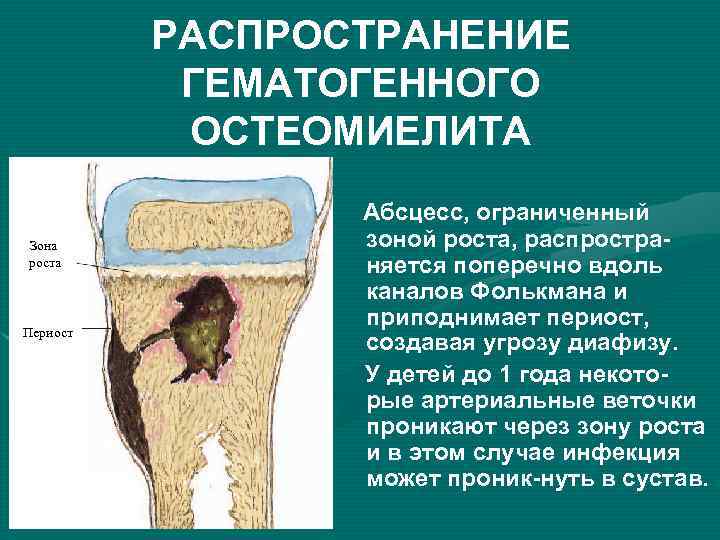 РАСПРОСТРАНЕНИЕ ГЕМАТОГЕННОГО ОСТЕОМИЕЛИТА

Зона роста

Периост

Абсцесс, ограниченный зоной роста, распространяется поперечно вдоль каналов Фолькмана и приподнимает периост, создавая угрозу диафизу.

У детей до 1 года некоторые артериальные веточки проникают через зону роста и в этом случае инфекция может проник-нуть в сустав.